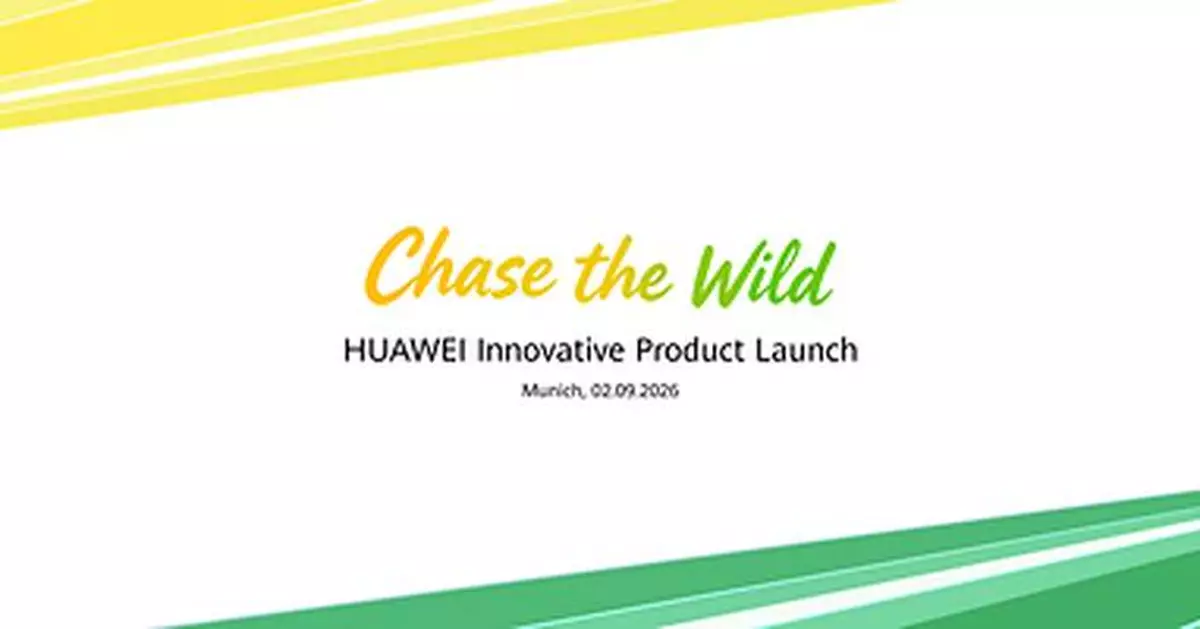 Chase the Wild

HUAWEI Innovative Product Launch

Munich, 02.09.2026